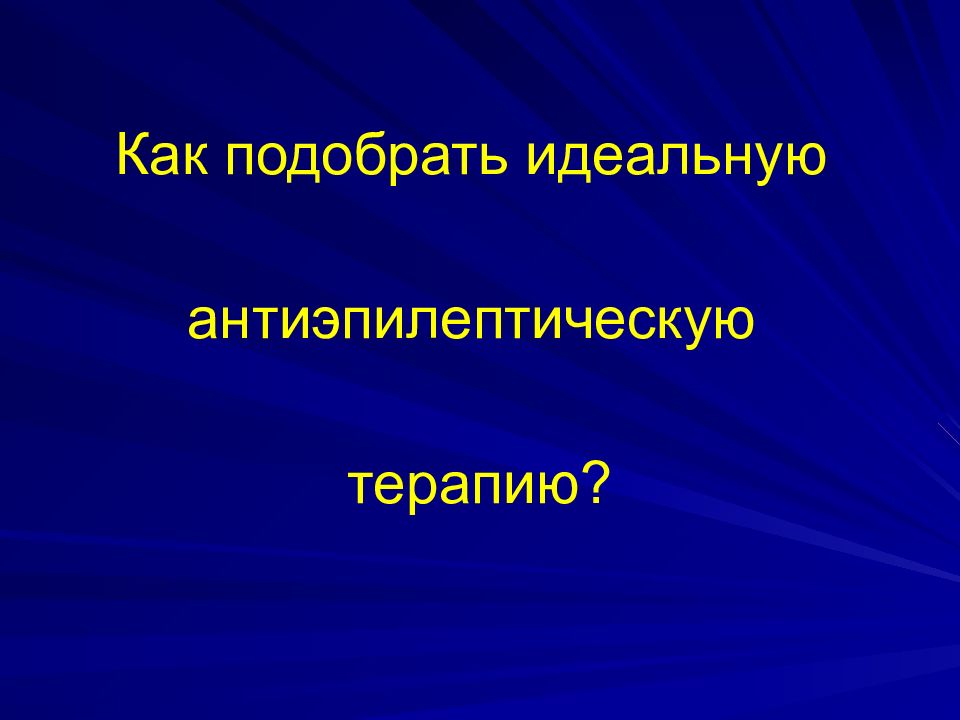 Как подобрать идеальную

антиэпилептическую

терапию?